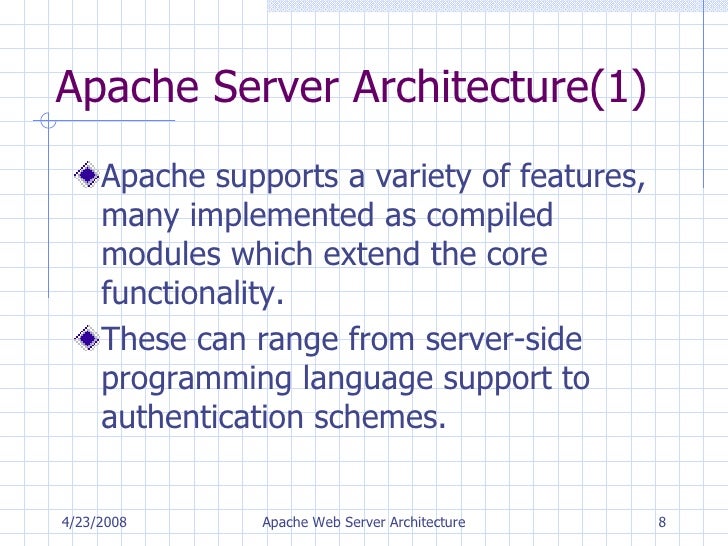 Apache Server Architecture(1)

Apache supports a variety of features, many implemented as compiled modules which extend the core functionality.

These can range from server-side programming language support to authentication schemes.

4/23/2008 Apache Web Server Architecture 8